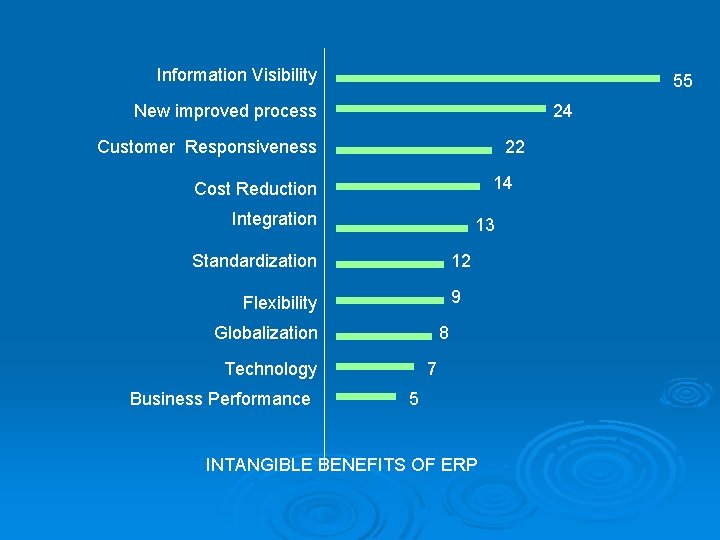 Information Visibility 55
New improved process 24
Customer Responsiveness 22
Cost Reduction 14
Integration 13
Standardization 12
Flexibility 9
Globalization 8
Technology 7
Business Performance 5

INTANGIBLE BENEFITS OF ERP